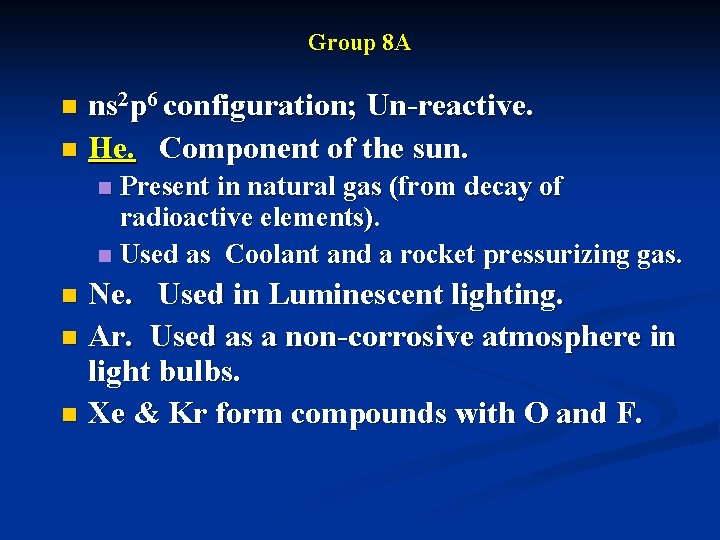 Group 8A

- $ns^2p^6$ configuration; Un-reactive.
- He. Component of the sun.
  - Present in natural gas (from decay of radioactive elements).
  - Used as Coolant and a rocket pressurizing gas.
- Ne. Used in Luminescent lighting.
- Ar. Used as a non-corrosive atmosphere in light bulbs.
- Xe & Kr form compounds with O and F.